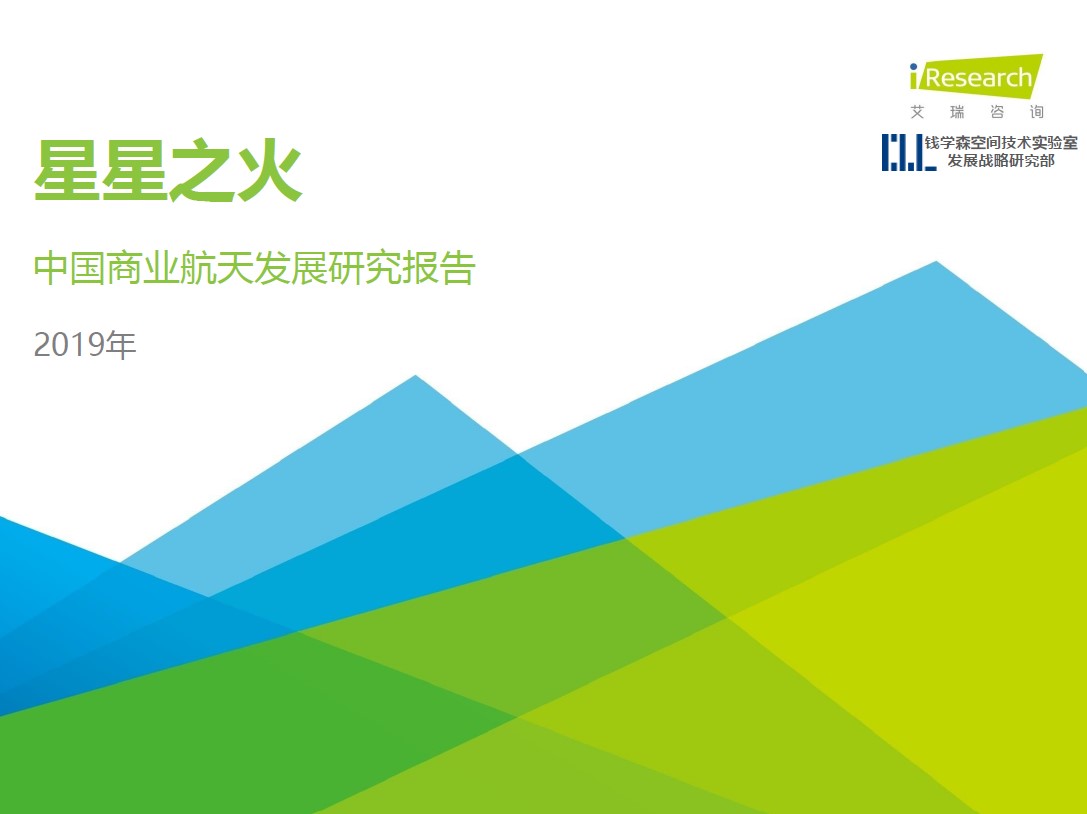 iResearch
艾 瑞 咨 询

钱学森空间技术实验室
发展战略研究部

星星之火

中国商业航天发展研究报告

2019年